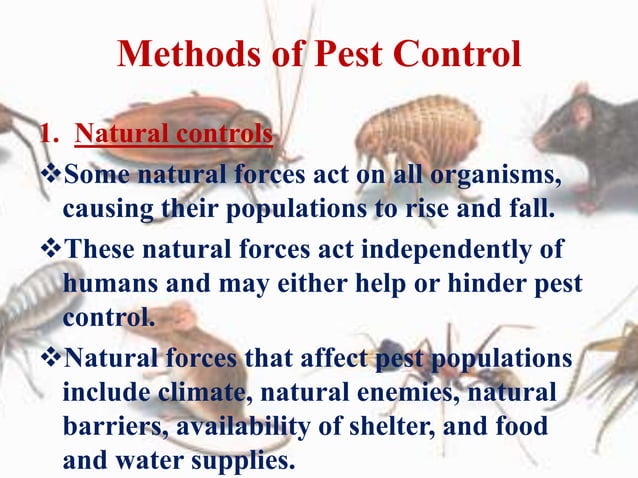 Methods of Pest Control

1. Natural controls

❖Some natural forces act on all organisms, causing their populations to rise and fall.

❖These natural forces act independently of humans and may either help or hinder pest control.

❖Natural forces that affect pest populations include climate, natural enemies, natural barriers, availability of shelter, and food and water supplies.